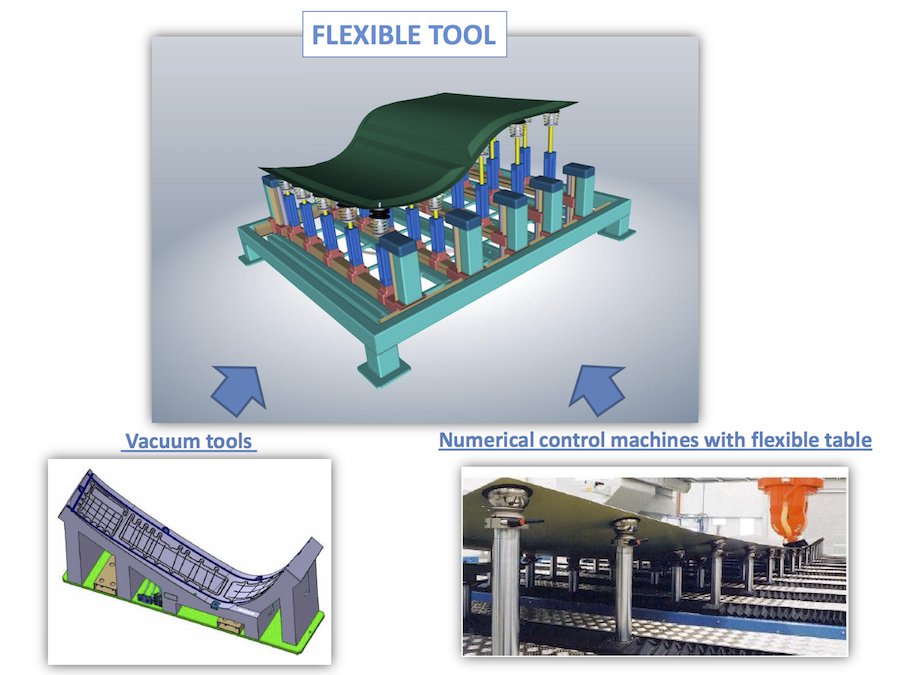 FLEXIBLE TOOL

Vacuum tools

Numerical control machines with flexible table